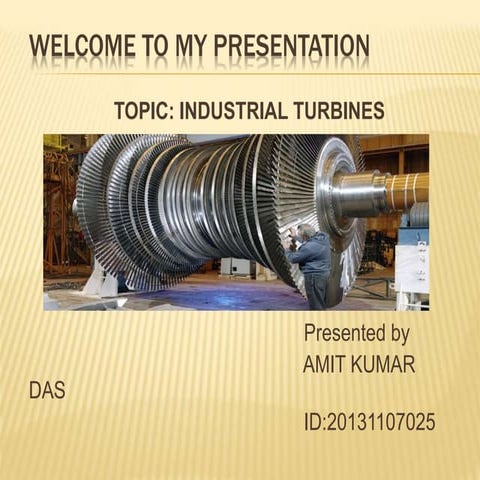 WELCOME TO MY PRESENTATION

TOPIC: INDUSTRIAL TURBINES

Presented by
AMIT KUMAR
DAS

ID:20131107025